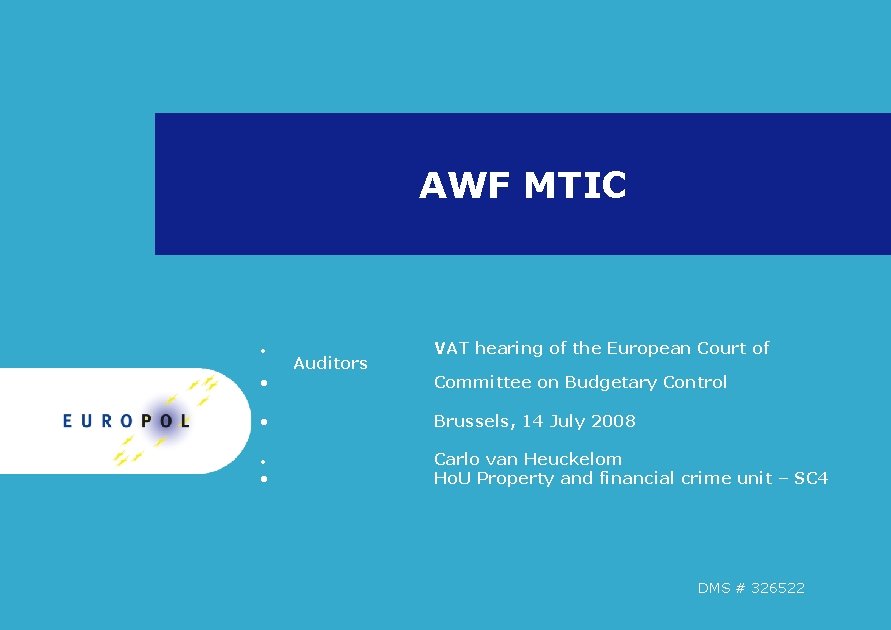 AWF MTIC

EUROPOL

• VAT hearing of the European Court of Auditors

• Committee on Budgetary Control

• Brussels, 14 July 2008

• Carlo van Heuckelom
• HoU Property and financial crime unit – SC4

DMS # 326522